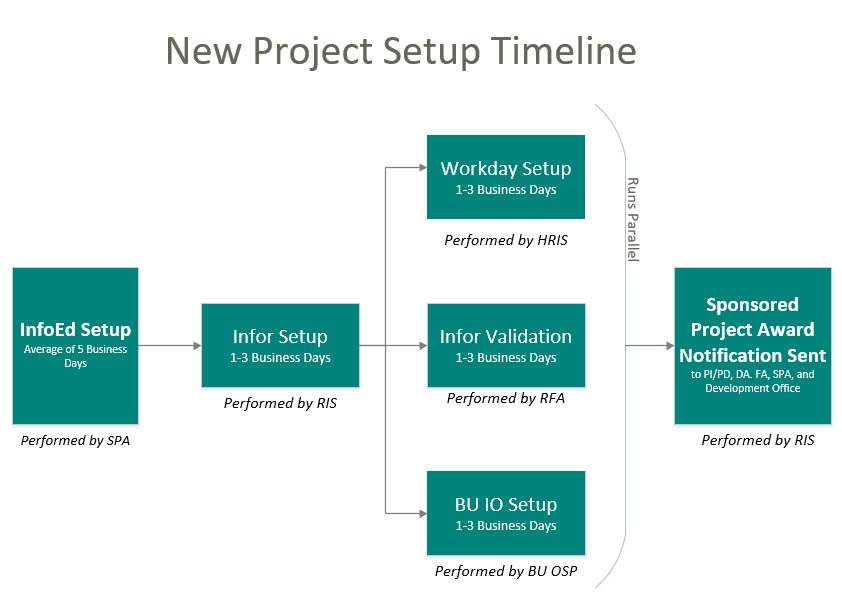 New Project Setup Timeline

InfoEd Setup
Average of 5 Business Days

Performed by SPA

Infor Setup
1-3 Business Days

Performed by RIS

Workday Setup
1-3 Business Days

Performed by HRIS

Infor Validation
1-3 Business Days

Performed by RFA

BU IO Setup
1-3 Business Days

Performed by BU OSP

Runs Parallel

Sponsored Project Award Notification Sent
to PI/PD, DA. FA, SPA, and Development Office

Performed by RIS